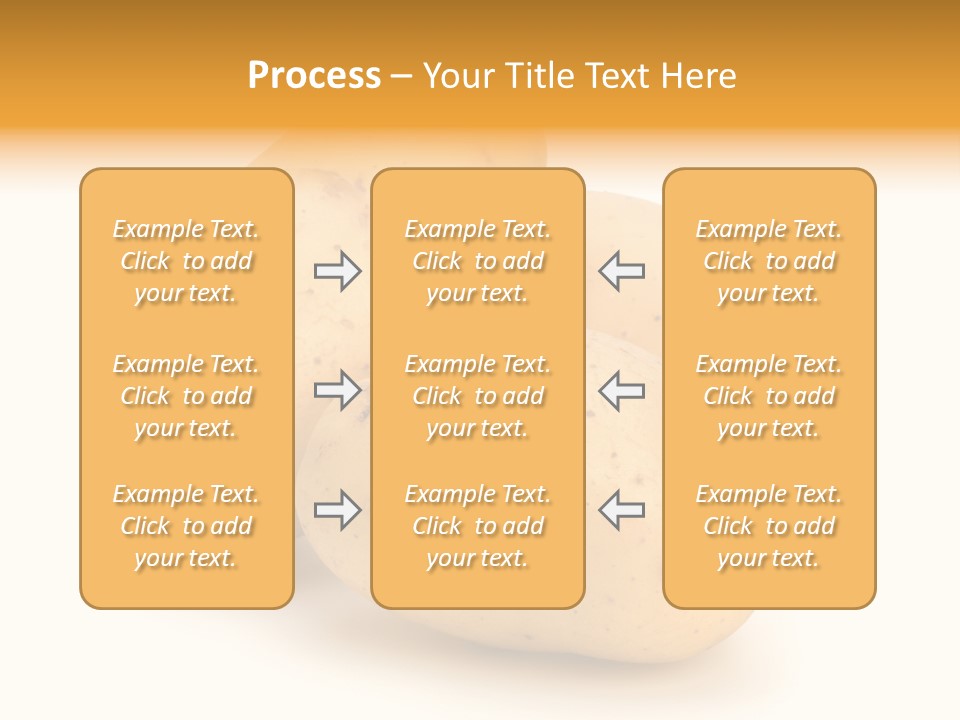 Process – Your Title Text Here

Example Text. Click to add your text.

Example Text. Click to add your text.

Example Text. Click to add your text.

Example Text. Click to add your text.

Example Text. Click to add your text.

Example Text. Click to add your text.

Example Text. Click to add your text.

Example Text. Click to add your text.

Example Text. Click to add your text.